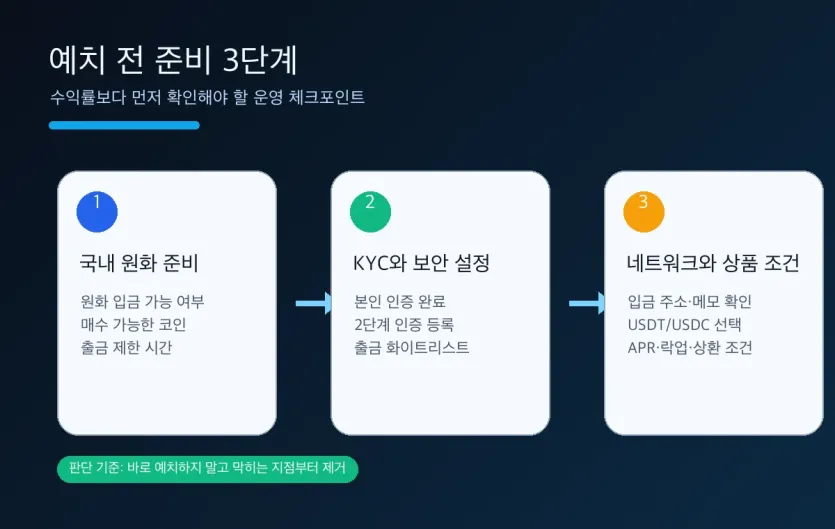 예치 전 준비 3단계

수익률보다 먼저 확인해야 할 운영 체크포인트

1

국내 원화 준비

원화 입금 가능 여부
매수 가능한 코인
출금 제한 시간

2

KYC와 보안 설정

본인 인증 완료
2단계 인증 등록
출금 화이트리스트

3

네트워크와 상품 조건

입금 주소·메모 확인
USDT/USDC 선택
APR·락업·상환 조건

판단 기준: 바로 예치하지 말고 막히는 지점부터 제거